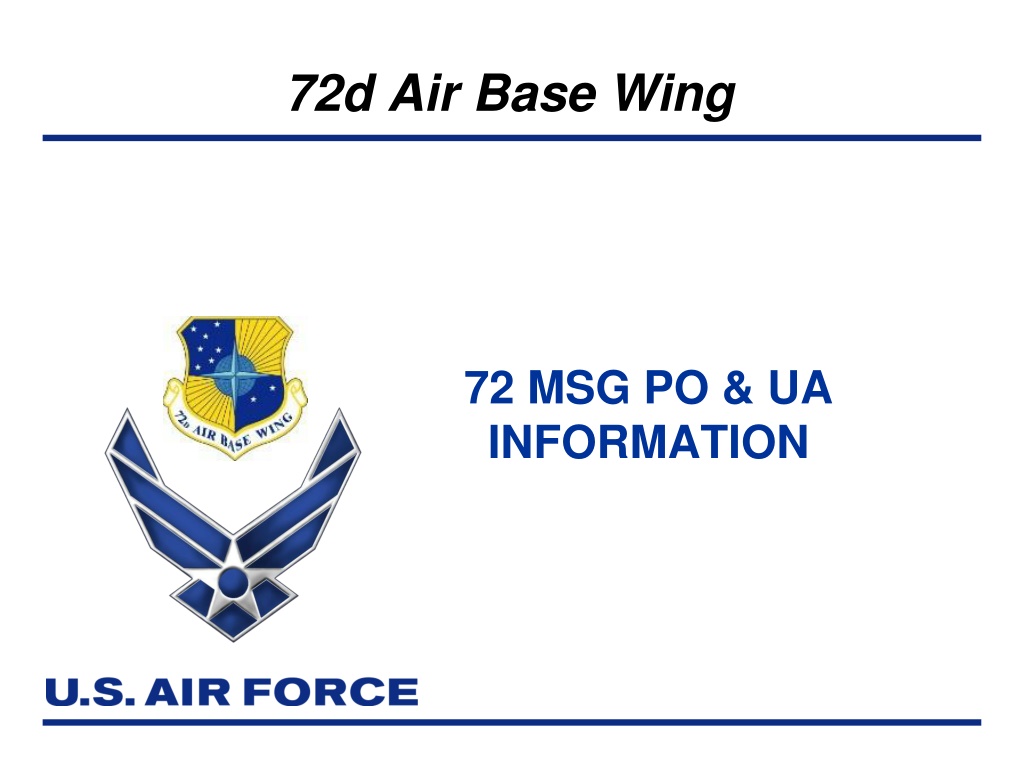 72d Air Base Wing

72d AIR BASE WING

72 MSG PO & UA INFORMATION

U.S. AIR FORCE